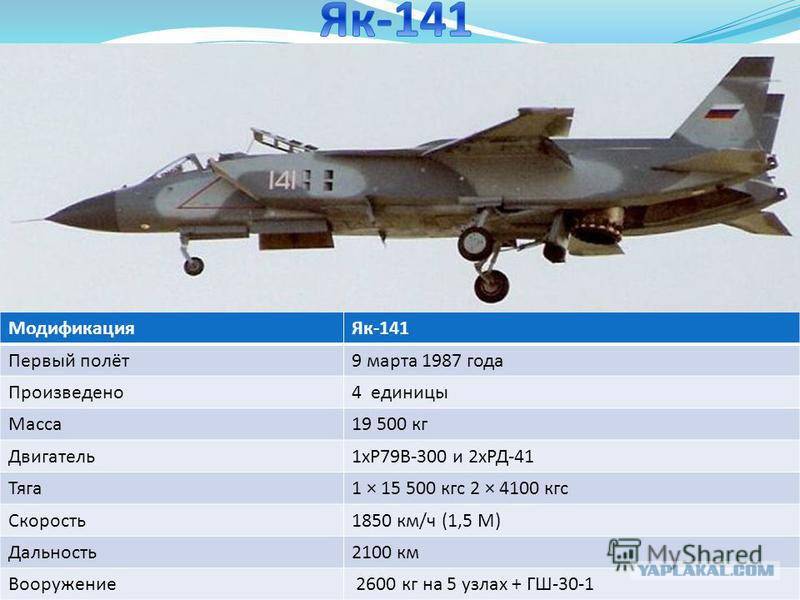 Як-141

141

| Модификация | Як-141 |
|---|---|
| Первый полёт | 9 марта 1987 года |
| Произведено | 4 единицы |
| Масса | 19 500 кг |
| Двигатель | 1хР79В-300 и 2хРД-41 |
| Тяга | 1 × 15 500 кгс 2 × 4100 кгс |
| Скорость | 1850 км/ч (1,5 М) |
| Дальность | 2100 км |
| Вооружение | 2600 кг на 5 узлах + ГШ-30-1 |

MyShared
YAPLAKAL.COM